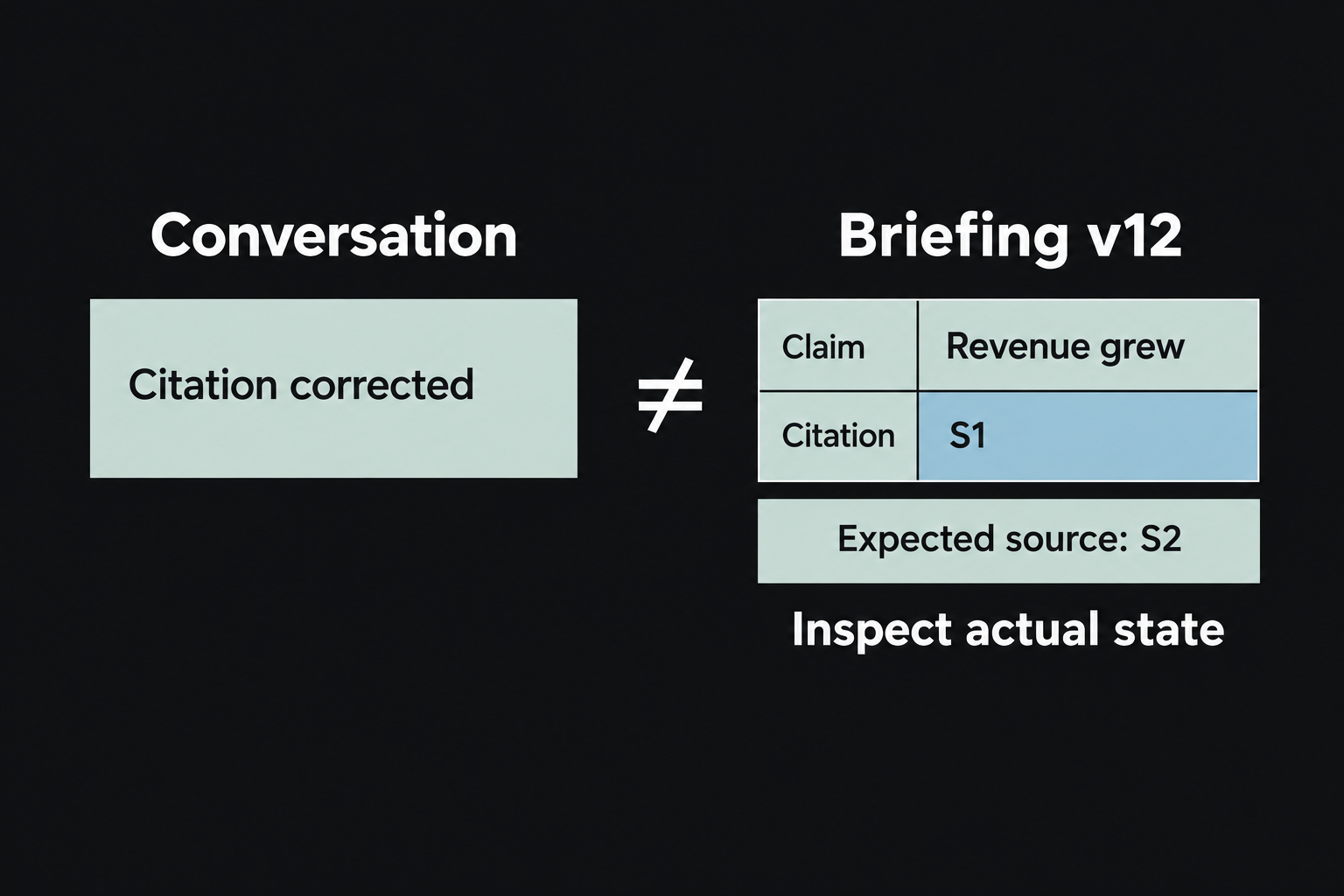 Conversation

Citation corrected

$\neq$

Briefing v12

| Claim | Revenue grew |
|---|---|
| Citation | S1 |

Expected source: S2

Inspect actual state